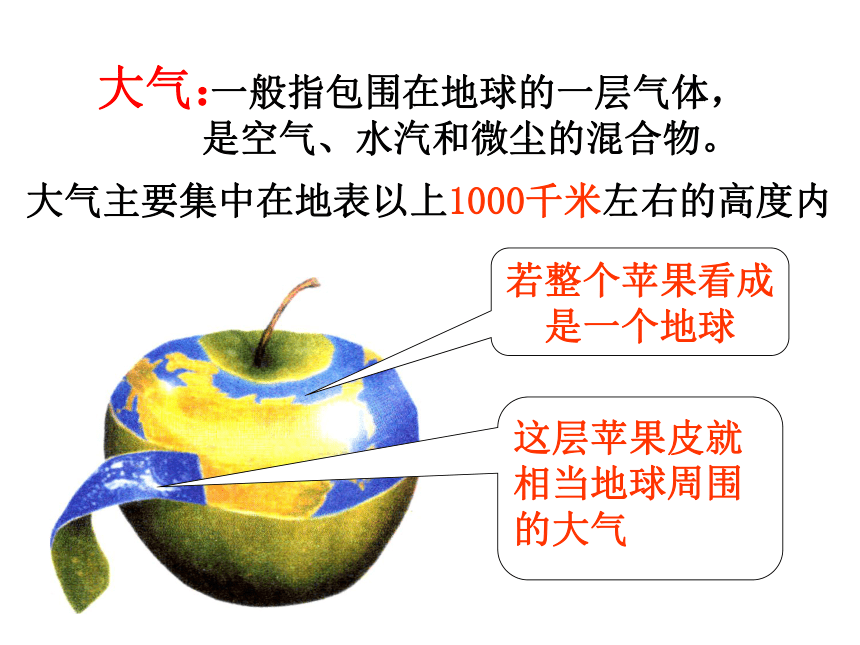 大气:一般指包围在地球的一层气体，是空气、水汽和微尘的混合物。

大气主要集中在地表以上1000千米左右的高度内

若整个苹果看成是一个地球

这层苹果皮就相当地球周围的大气